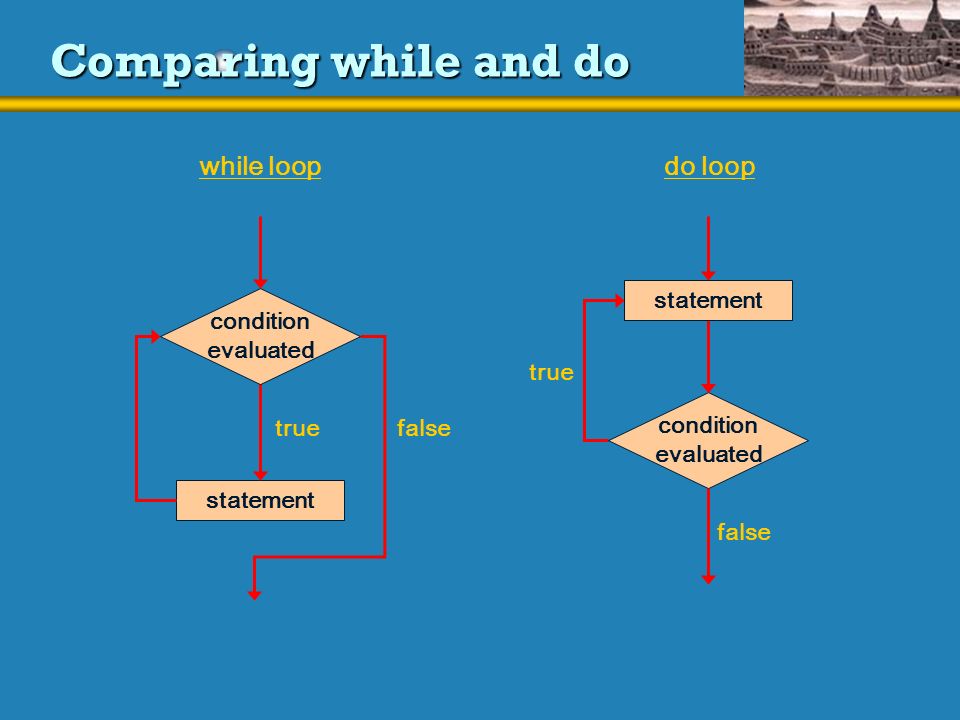 Comparing while and do

while loop

condition evaluated

true

false

statement

do loop

statement

true

condition evaluated

false